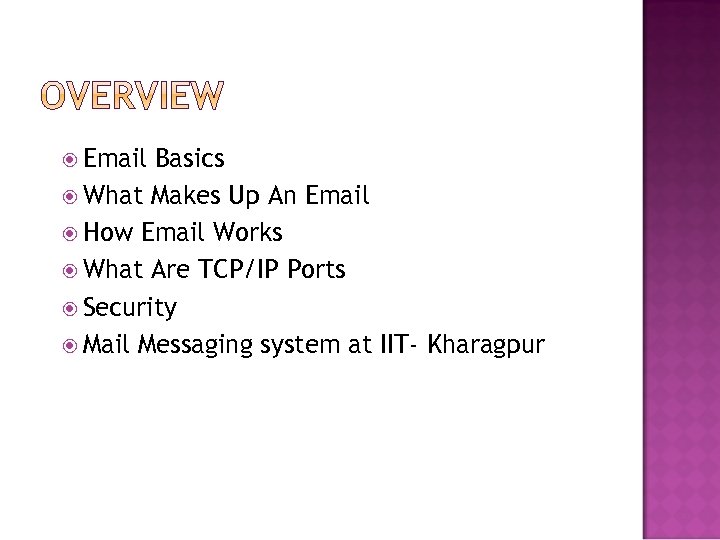 OVERVIEW

Email Basics
What Makes Up An Email
How Email Works
What Are TCP/IP Ports
Security
Mail Messaging system at IIT- Kharagpur